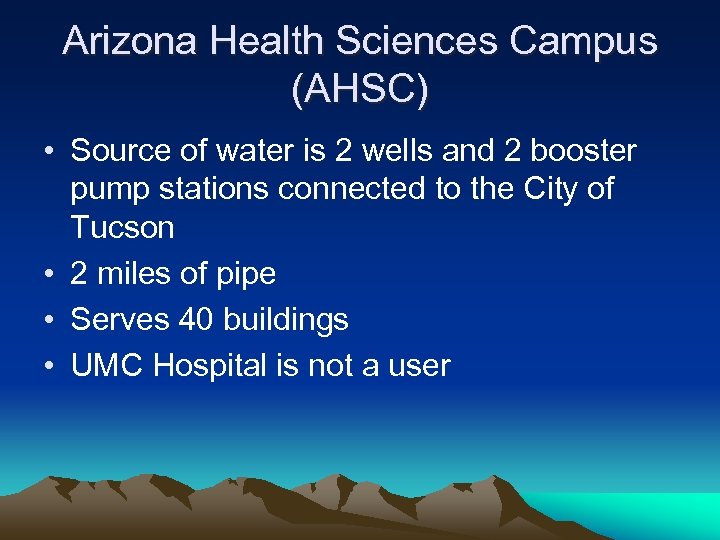 Arizona Health Sciences Campus (AHSC)

• Source of water is 2 wells and 2 booster pump stations connected to the City of Tucson
• 2 miles of pipe
• Serves 40 buildings
• UMC Hospital is not a user